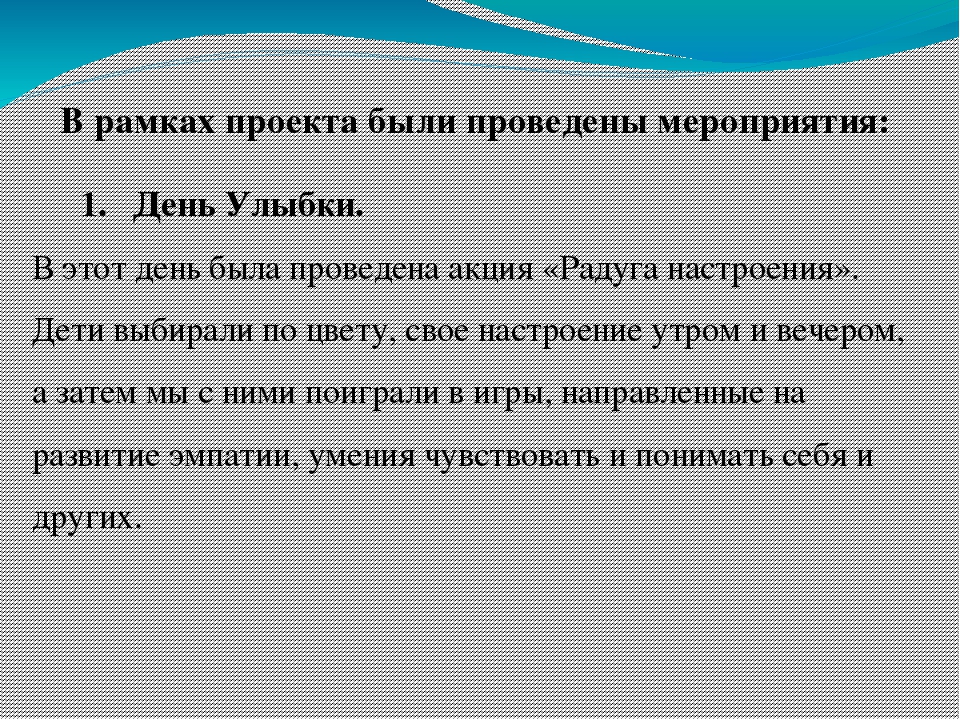 В рамках проекта были проведены мероприятия:

1. День Улыбки.

В этот день была проведена акция «Радуга настроения». Дети выбирали по цвету, свое настроение утром и вечером, а затем мы с ними поиграли в игры, направленные на развитие эмпатии, умения чувствовать и понимать себя и других.